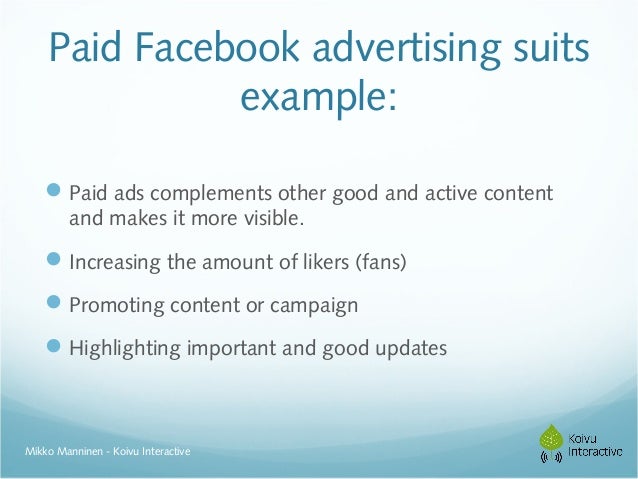 Paid Facebook advertising suits example:

Paid ads complements other good and active content and makes it more visible.

Increasing the amount of likers (fans)

Promoting content or campaign

Highlighting important and good updates

Mikko Manninen - Koivu Interactive

Koivu Interactive